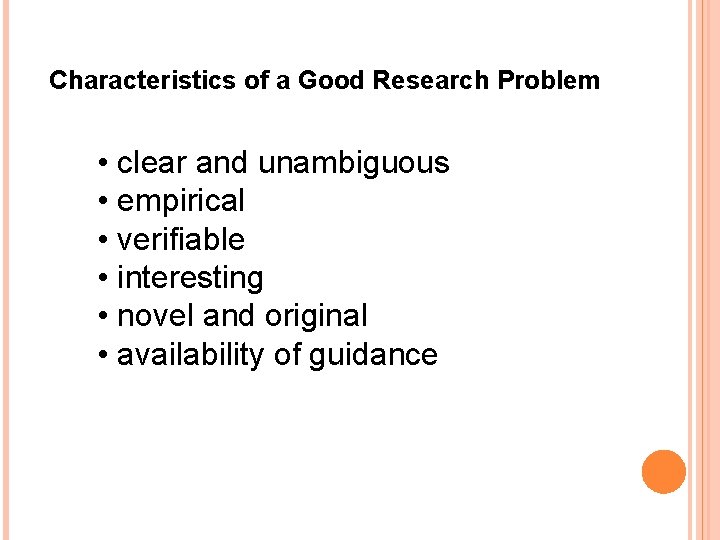 Characteristics of a Good Research Problem

• clear and unambiguous
• empirical
• verifiable
• interesting
• novel and original
• availability of guidance